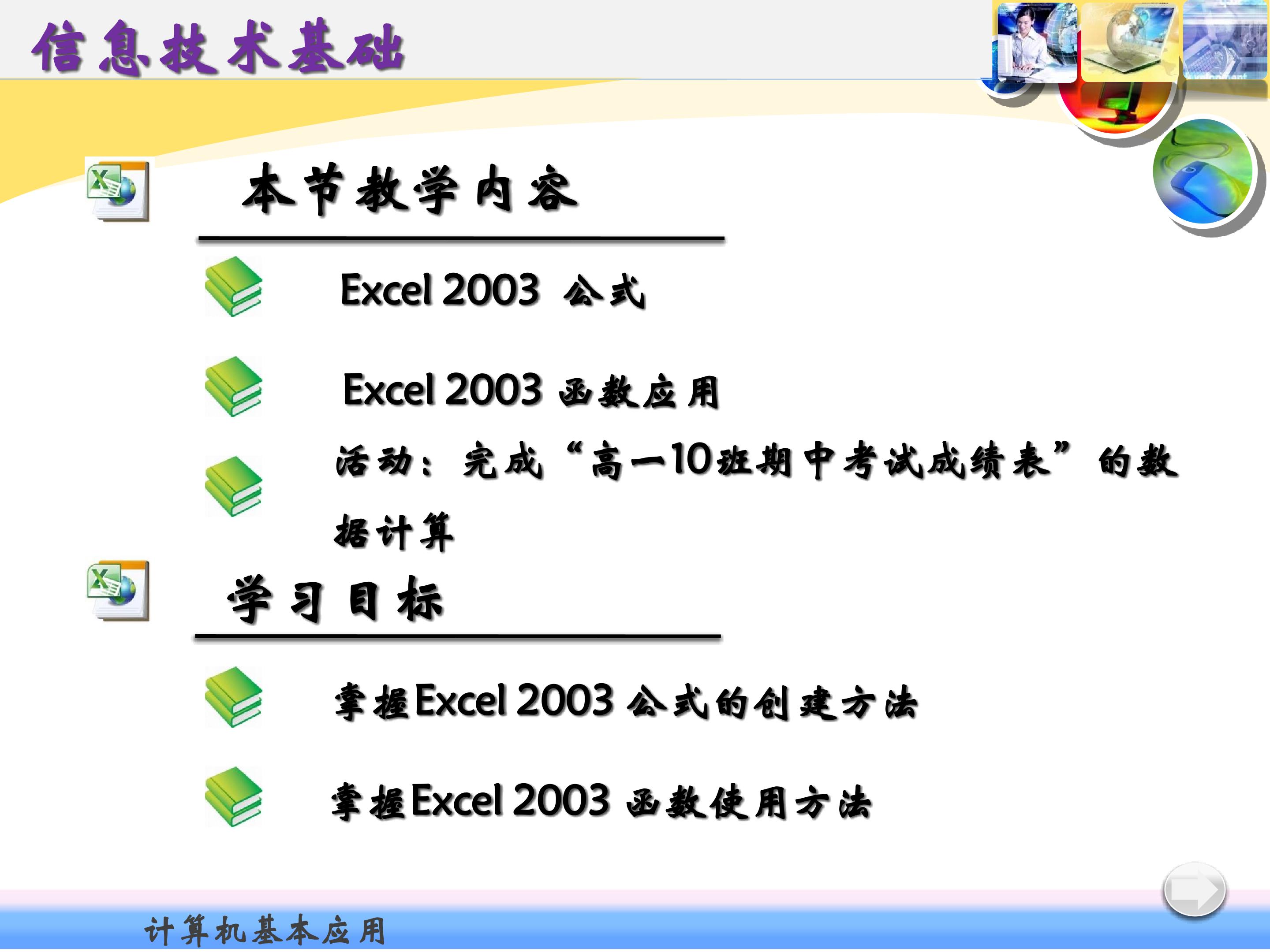 信息技术基础

本节教学内容

Excel 2003 公式

Excel 2003 函数应用

活动：完成“高一10班期中考试成绩表”的数据计算

学习目标

掌握Excel 2003 公式的创建方法

掌握Excel 2003 函数使用方法

计算机基本应用